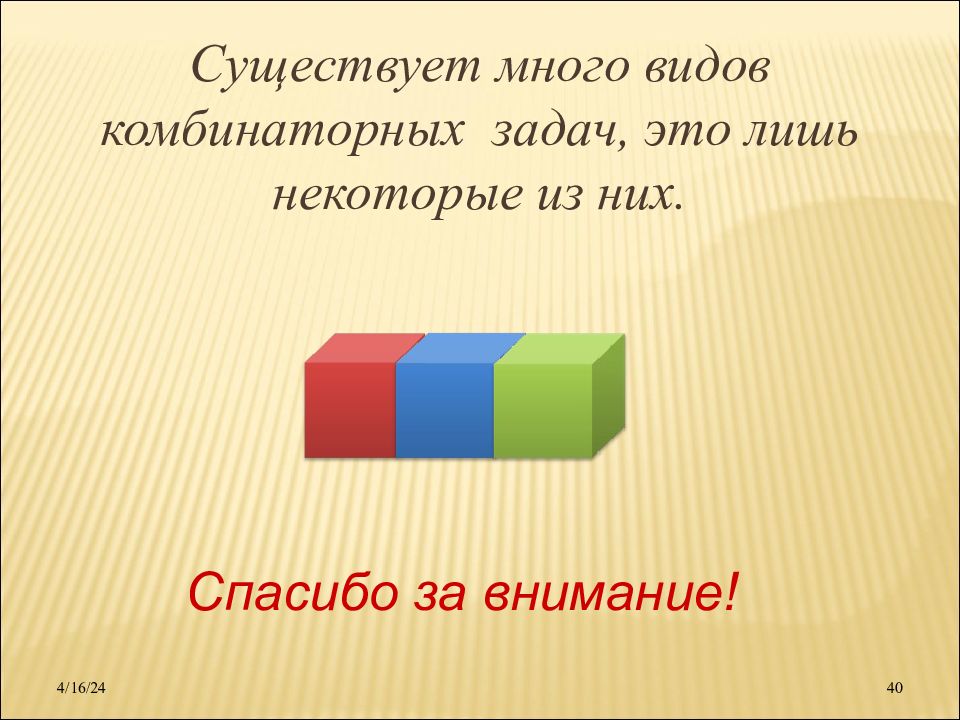 Существует много видов комбинаторных  задач, это лишь некоторые из них.

Спасибо за внимание!

4/16/24

40